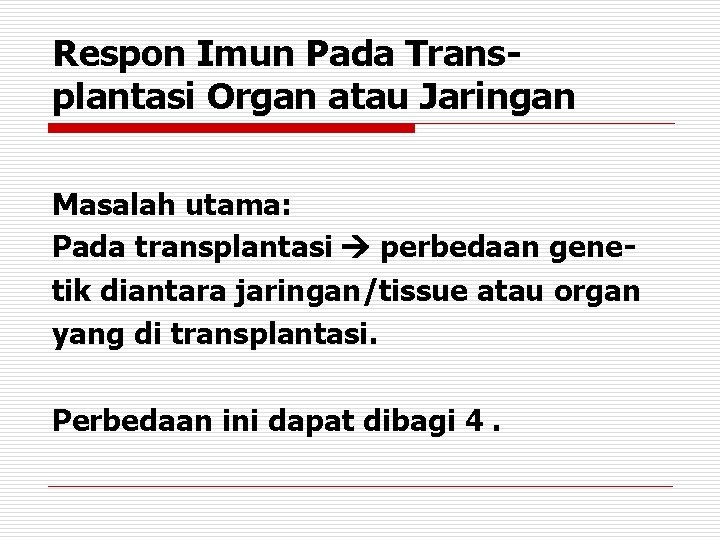 Respon Imun Pada Transplantasi Organ atau Jaringan

Masalah utama:
Pada transplantasi → perbedaan genetik diantara jaringan/tissue atau organ yang di transplantasi.

Perbedaan ini dapat dibagi 4 .